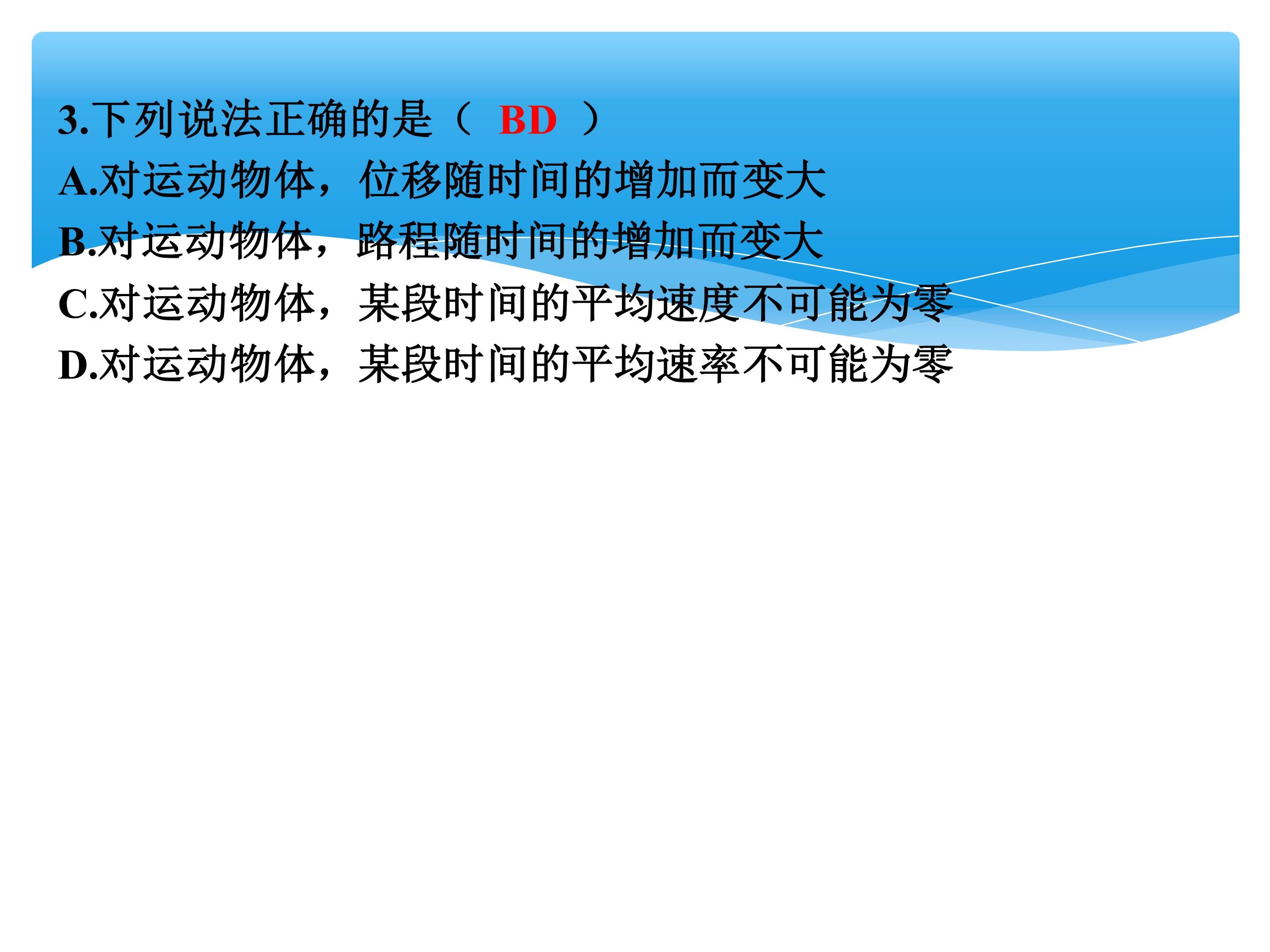 3.下列说法正确的是（ BD ）
A.对运动物体，位移随时间的增加而变大
B.对运动物体，路程随时间的增加而变大
C.对运动物体，某段时间的平均速度不可能为零
D.对运动物体，某段时间的平均速率不可能为零